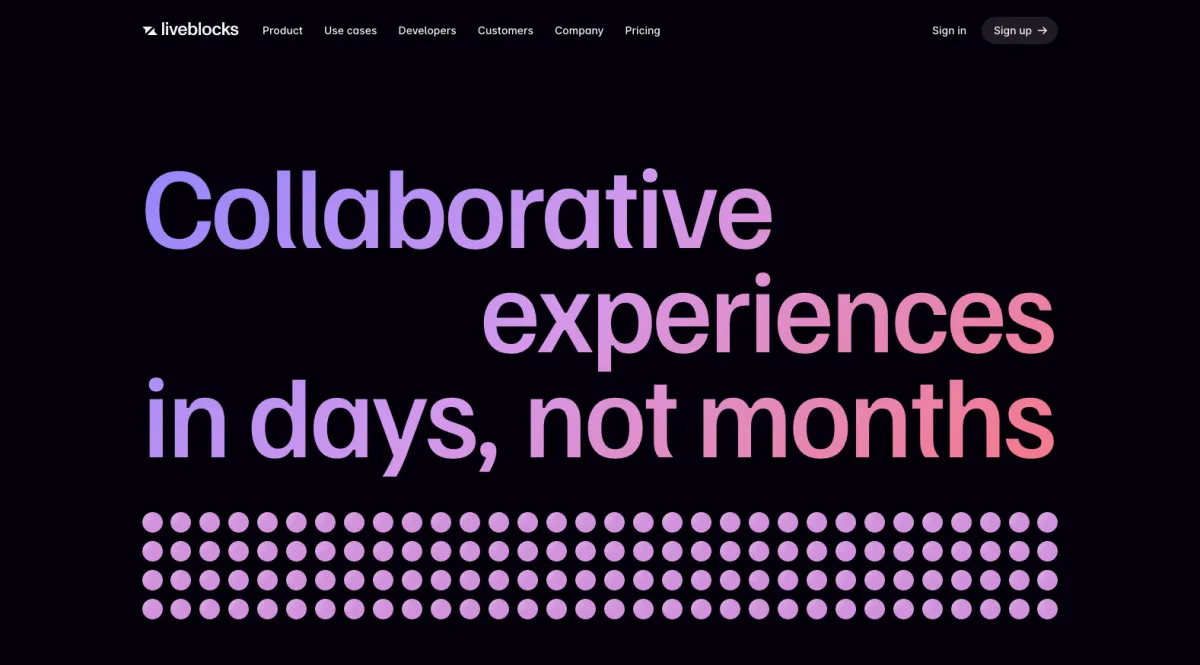 liveblocks Product Use cases Developers Customers Company Pricing Sign in Sign up →

Collaborative experiences in days, not months